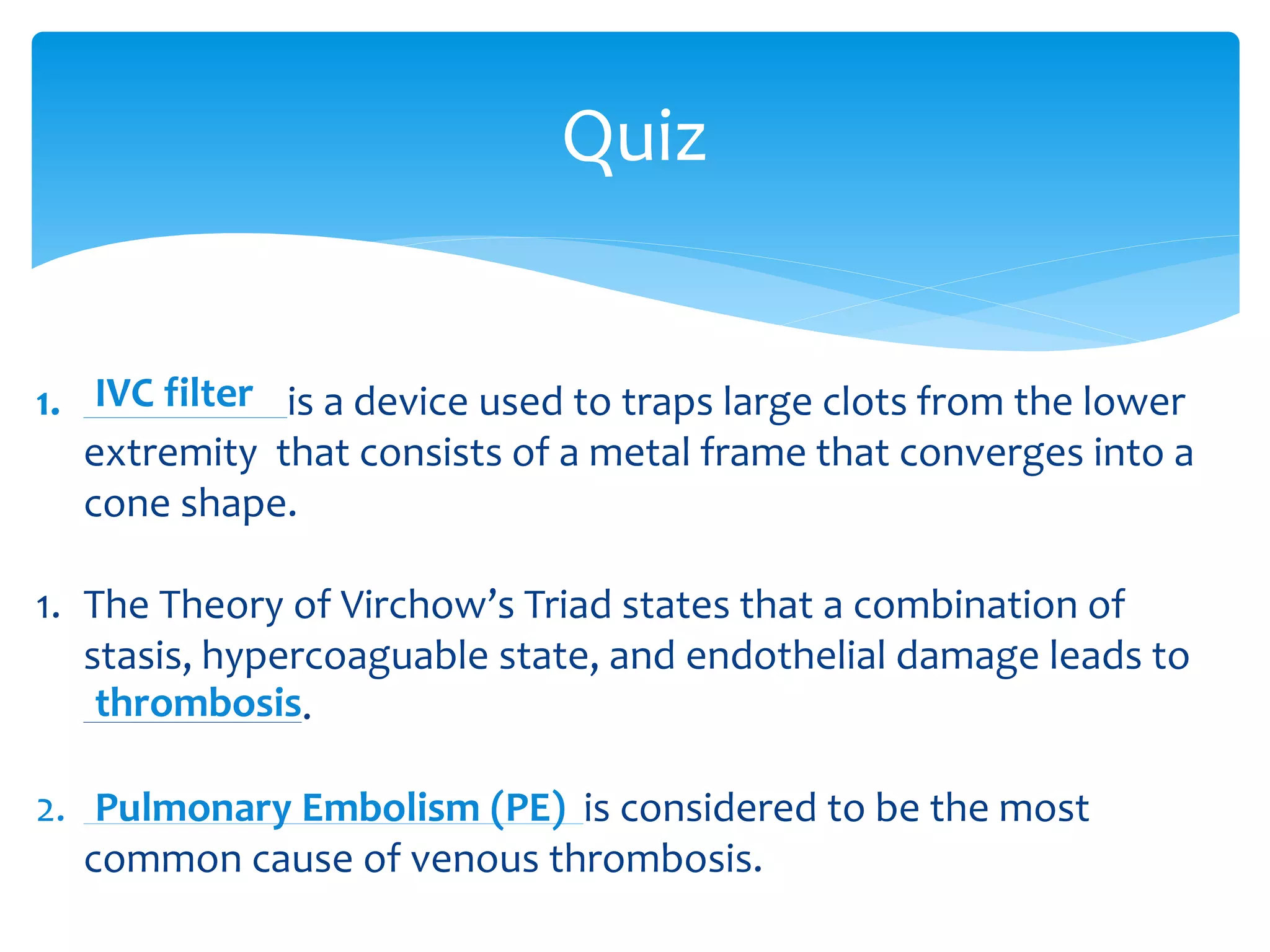 Quiz

1. IVC filter is a device used to traps large clots from the lower extremity that consists of a metal frame that converges into a cone shape.

1. The Theory of Virchow's Triad states that a combination of stasis, hypercoaguable state, and endothelial damage leads to thrombosis.

2. Pulmonary Embolism (PE) is considered to be the most common cause of venous thrombosis.